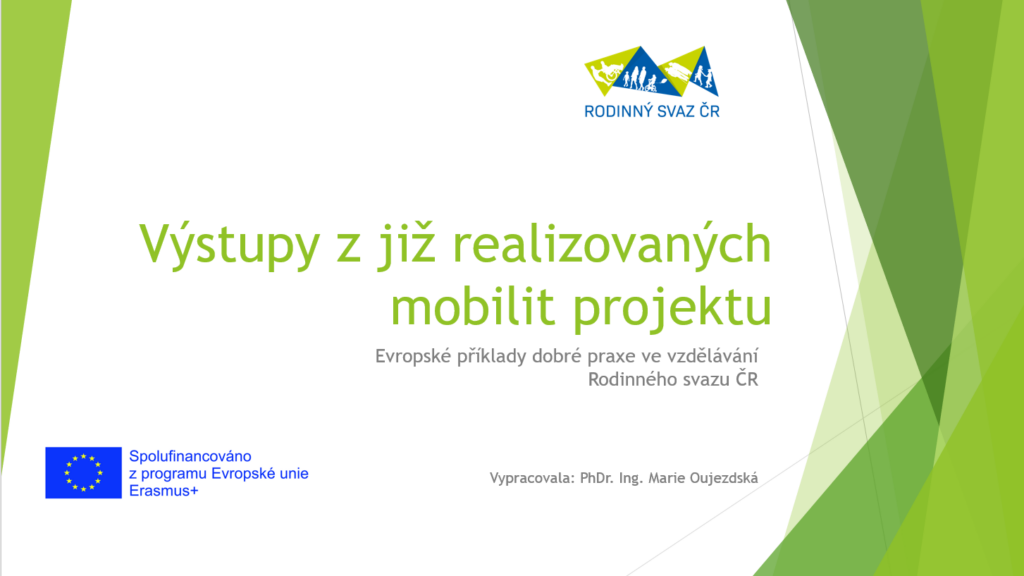 RODINNÝ SVAZ ČR

Výstupy z již realizovaných mobilit projektu

Evropské příklady dobré praxe ve vzdělávání Rodinného svazu ČR

Spolufinancováno z programu Evropské unie Erasmus+

Vypracovala: PhDr. Ing. Marie Oujezdská